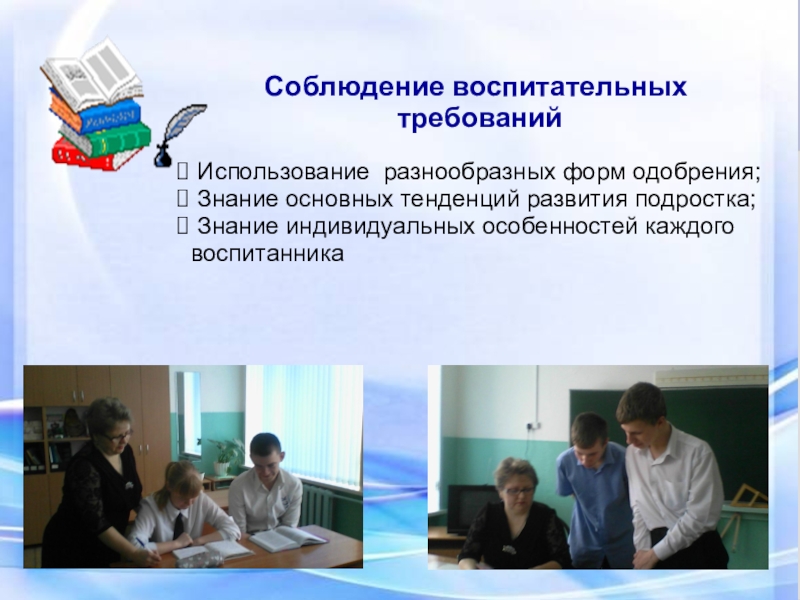 Соблюдение воспитательных требований

 Использование разнообразных форм одобрения;
 Знание основных тенденций развития подростка;
 Знание индивидуальных особенностей каждого воспитанника